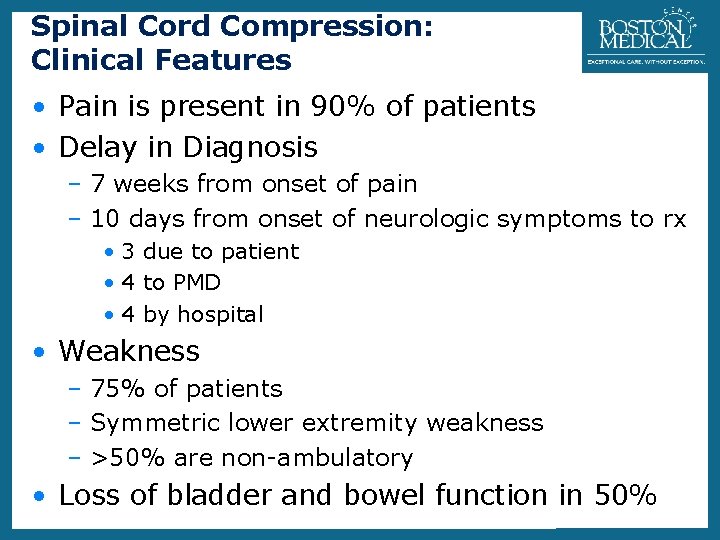 Spinal Cord Compression:
Clinical Features

BOSTON MEDICAL CENTER
EXCEPTIONAL CARE. WITHOUT EXCEPTION.

• Pain is present in 90% of patients
• Delay in Diagnosis
– 7 weeks from onset of pain
– 10 days from onset of neurologic symptoms to rx
• 3 due to patient
• 4 to PMD
• 4 by hospital
• Weakness
– 75% of patients
– Symmetric lower extremity weakness
– >50% are non-ambulatory
• Loss of bladder and bowel function in 50%